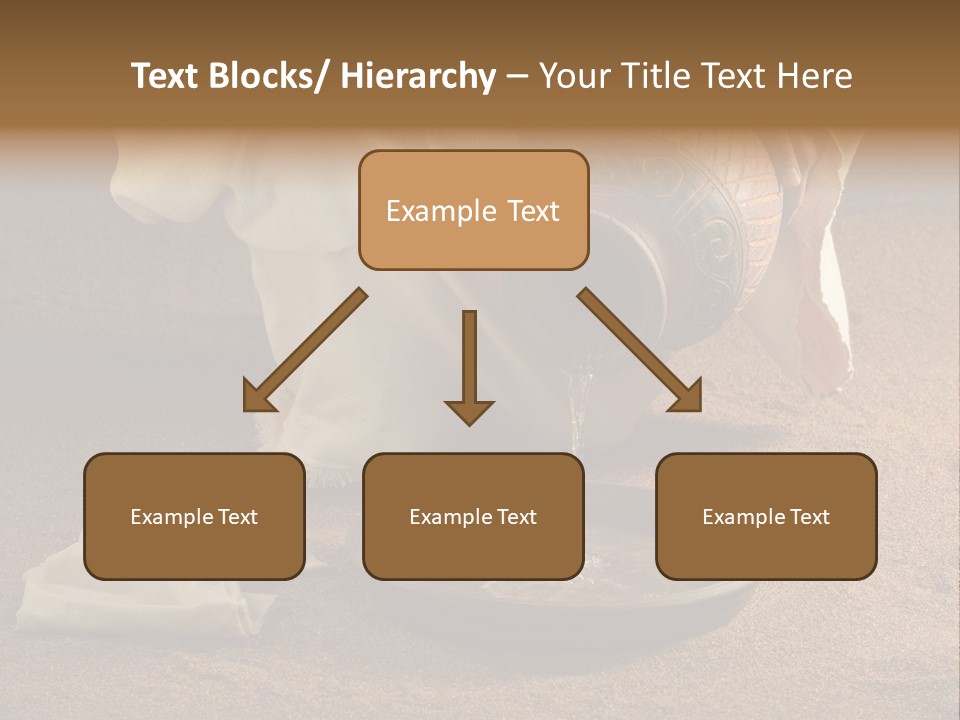 Text Blocks/ Hierarchy – Your Title Text Here

Example Text

Example Text

Example Text

Example Text